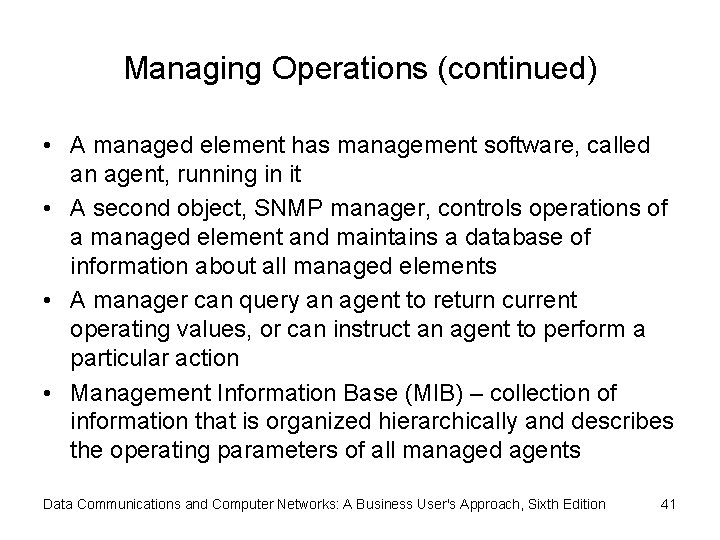 Managing Operations (continued)

• A managed element has management software, called an agent, running in it

• A second object, SNMP manager, controls operations of a managed element and maintains a database of information about all managed elements

• A manager can query an agent to return current operating values, or can instruct an agent to perform a particular action

• Management Information Base (MIB) – collection of information that is organized hierarchically and describes the operating parameters of all managed agents

Data Communications and Computer Networks: A Business User's Approach, Sixth Edition 41